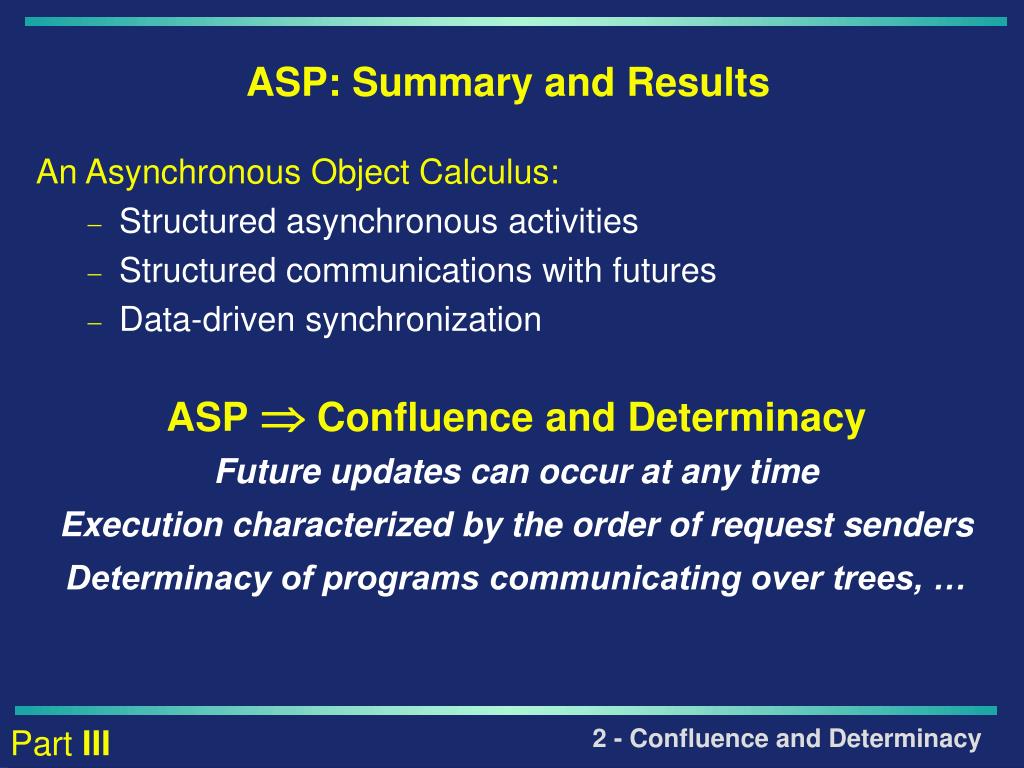 ASP: Summary and Results

An Asynchronous Object Calculus:

– Structured asynchronous activities
– Structured communications with futures
– Data-driven synchronization

ASP $\Rightarrow$ Confluence and Determinacy

Future updates can occur at any time

Execution characterized by the order of request senders

Determinacy of programs communicating over trees, …

Part III

2 - Confluence and Determinacy